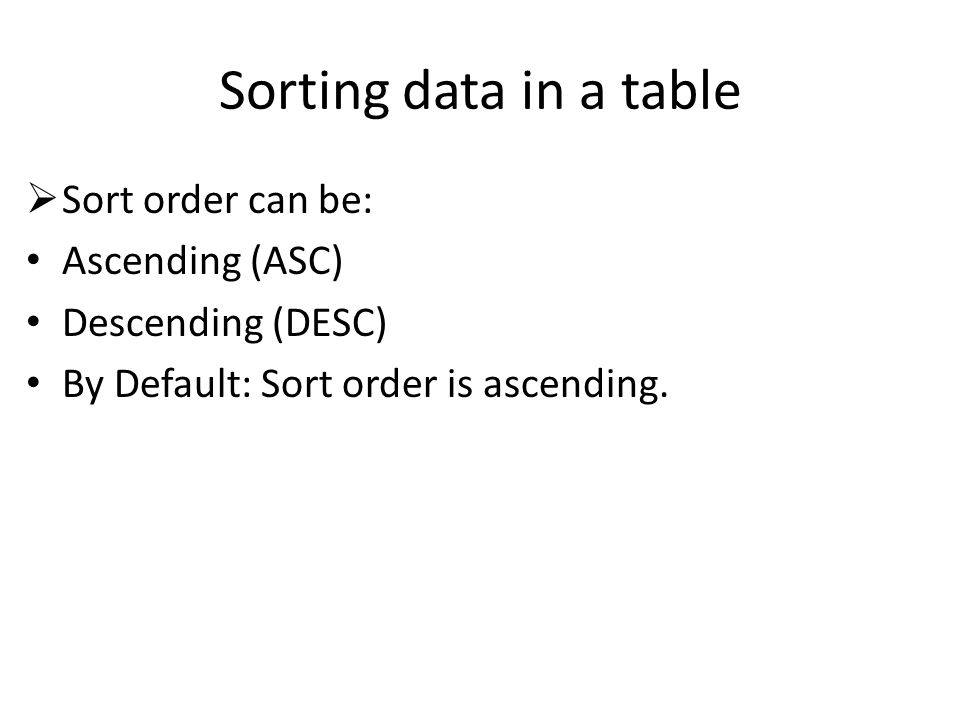 Sorting data in a table

➢ Sort order can be:
• Ascending (ASC)
• Descending (DESC)
• By Default: Sort order is ascending.